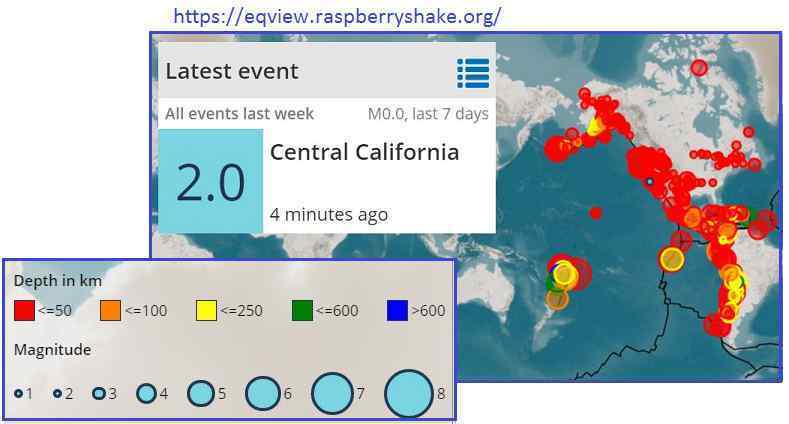 https://eqview.raspberryshake.org/

Latest event

All events last week

M0.0, last 7 days

2.0

Central California

4 minutes ago

Depth in km

<=50 <=100 <=250 <=600 >600

Magnitude

1 2 3 4 5 6 7 8